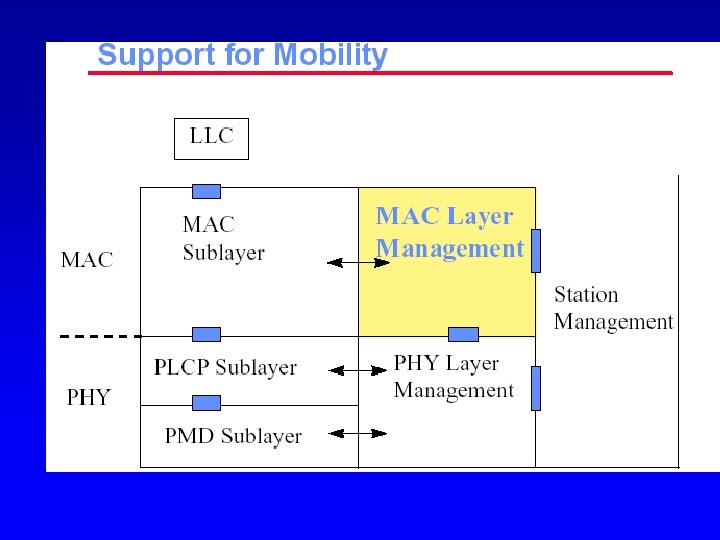 Support for Mobility

LLC

MAC

MAC Sublayer

MAC Layer Management

Station Management

PHY

PLCP Sublayer

PHY Layer Management

PMD Sublayer